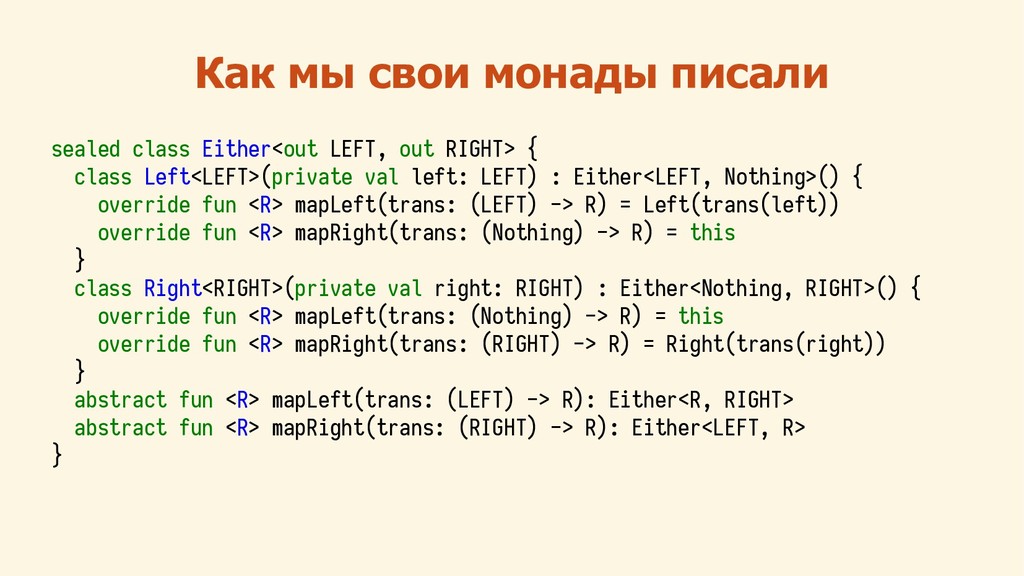 Как мы свои монады писали

sealed class Either<out LEFT, out RIGHT> {
  class Left<LEFT>(private val left: LEFT) : Either<LEFT, Nothing>() {
    override fun <R> mapLeft(trans: (LEFT) -> R) = Left(trans(left))
    override fun <R> mapRight(trans: (Nothing) -> R) = this
  }
  class Right<RIGHT>(private val right: RIGHT) : Either<Nothing, RIGHT>() {
    override fun <R> mapLeft(trans: (Nothing) -> R) = this
    override fun <R> mapRight(trans: (RIGHT) -> R) = Right(trans(right))
  }
  abstract fun <R> mapLeft(trans: (LEFT) -> R): Either<R, RIGHT>
  abstract fun <R> mapRight(trans: (RIGHT) -> R): Either<LEFT, R>
}